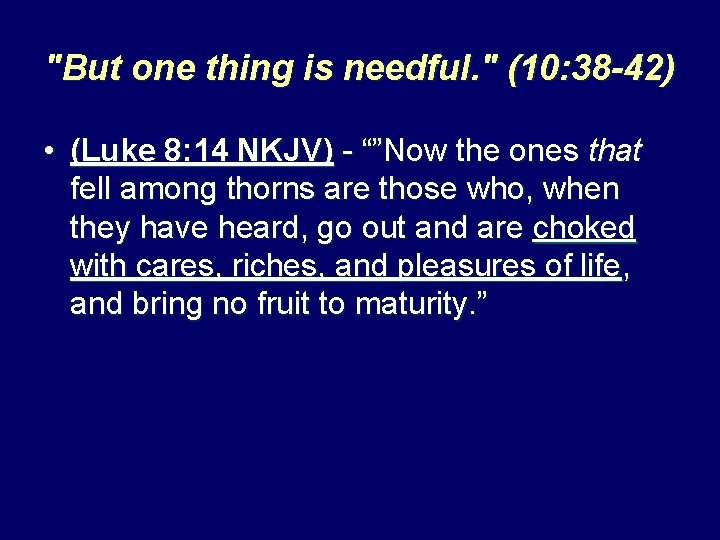 "But one thing is needful." (10:38-42)

• (Luke 8:14 NKJV) - “”Now the ones that fell among thorns are those who, when they have heard, go out and are choked with cares, riches, and pleasures of life, and bring no fruit to maturity.”